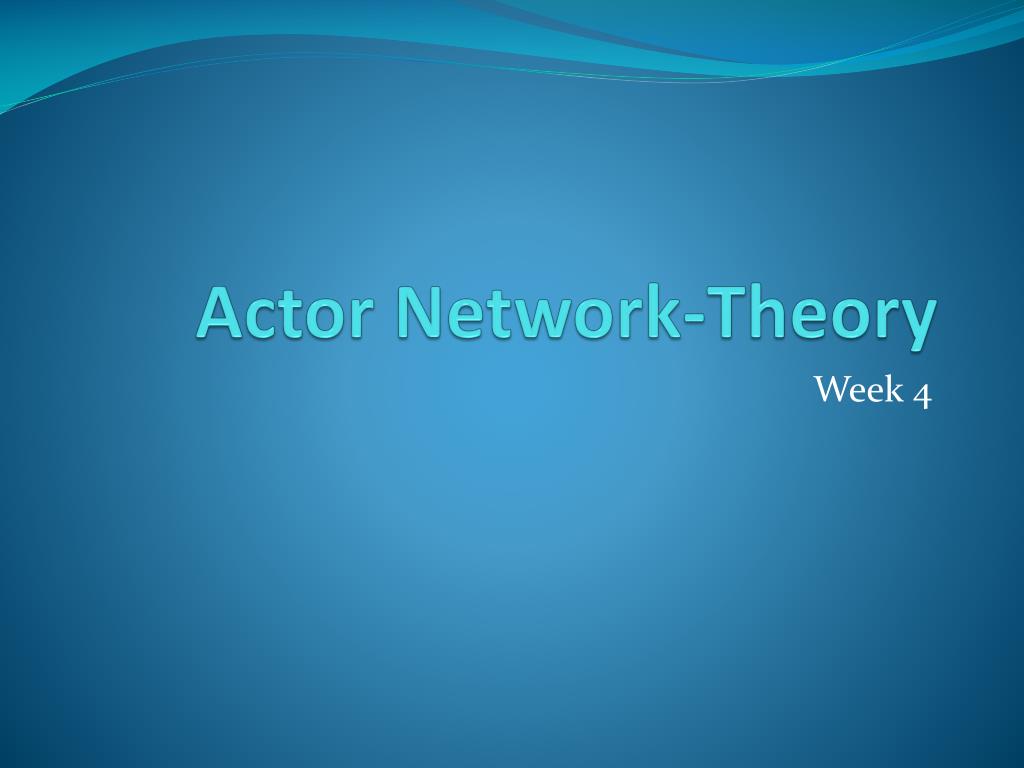 Actor Network-Theory

Week 4